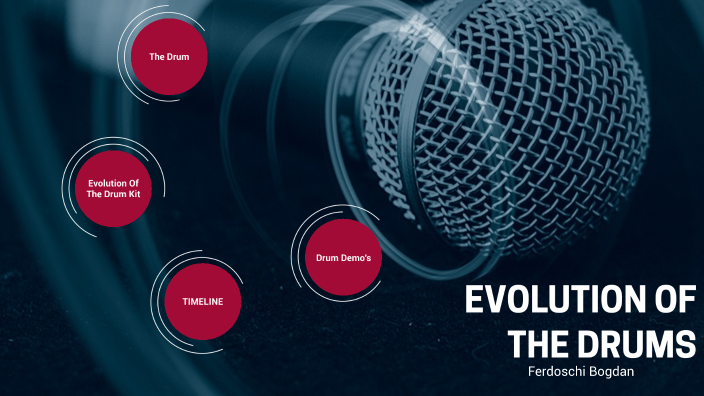 The Drum

Evolution Of The Drum Kit

Drum Demo's

TIMELINE

EVOLUTION OF THE DRUMS

Ferdoschi Bogdan